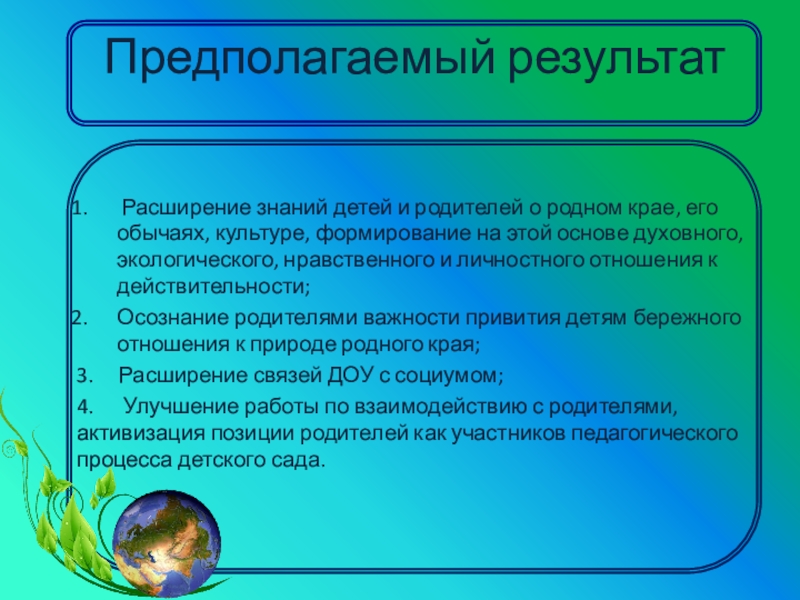 Предполагаемый результат

1. Расширение знаний детей и родителей о родном крае, его обычаях, культуре, формирование на этой основе духовного, экологического, нравственного и личностного отношения к действительности;

2. Осознание родителями важности привития детям бережного отношения к природе родного края;

3. Расширение связей ДОУ с социумом;

4. Улучшение работы по взаимодействию с родителями, активизация позиции родителей как участников педагогического процесса детского сада.